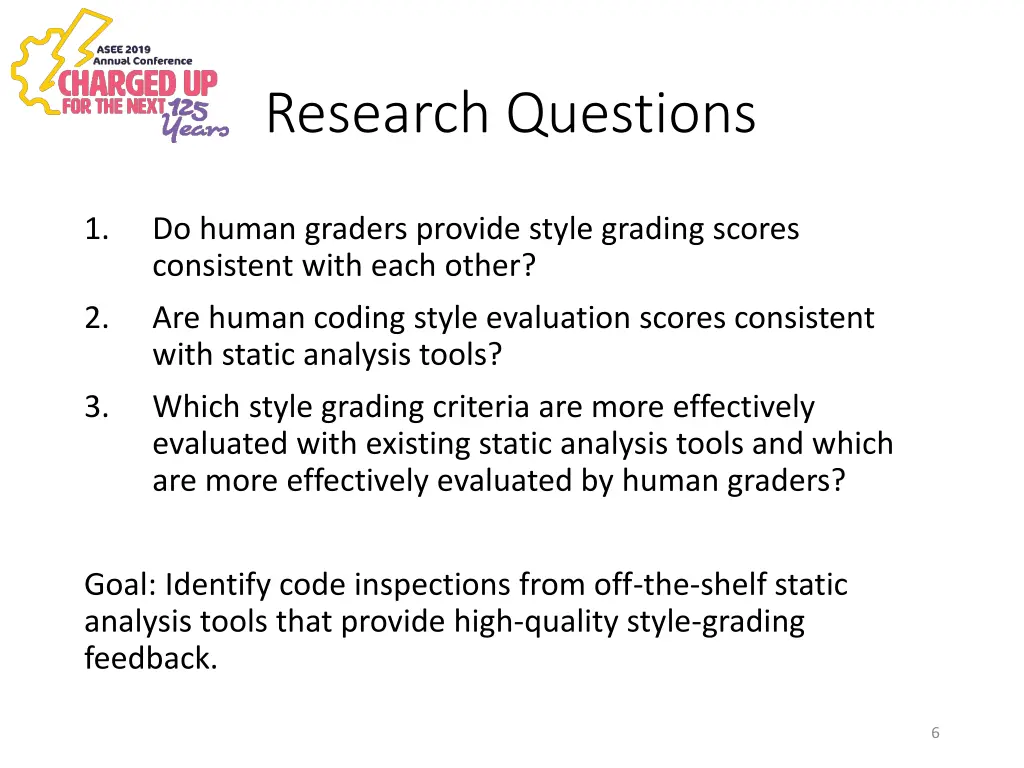 ASEE 2019
Annual Conference
CHARGED UP
FOR THE NEXT 125
Years

Research Questions

1. Do human graders provide style grading scores consistent with each other?
2. Are human coding style evaluation scores consistent with static analysis tools?
3. Which style grading criteria are more effectively evaluated with existing static analysis tools and which are more effectively evaluated by human graders?

Goal: Identify code inspections from off-the-shelf static analysis tools that provide high-quality style-grading feedback.

6